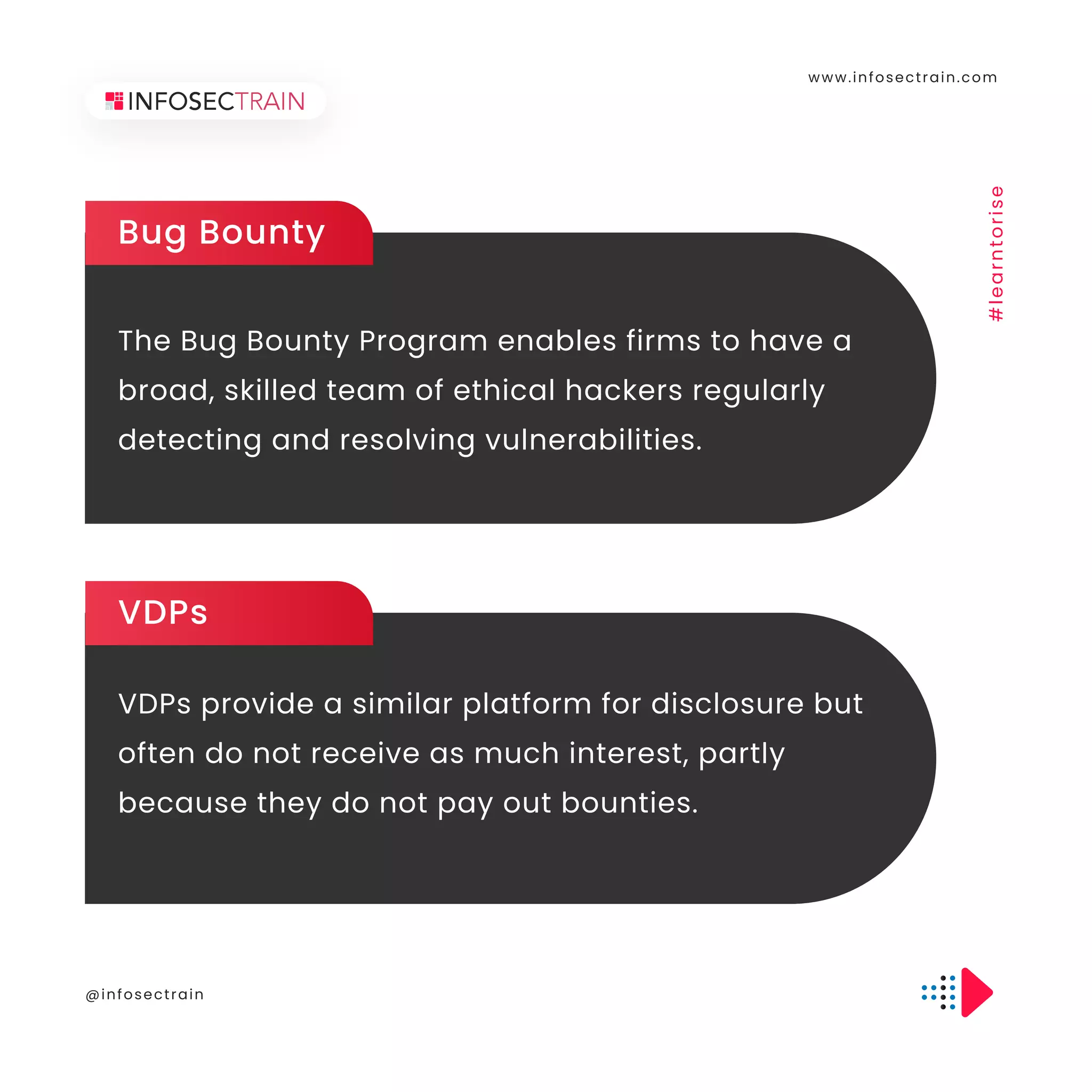 INFOSECTRAIN

www.infosectrain.com

#learntorise

Bug Bounty

The Bug Bounty Program enables firms to have a broad, skilled team of ethical hackers regularly detecting and resolving vulnerabilities.

VDPs

VDPs provide a similar platform for disclosure but often do not receive as much interest, partly because they do not pay out bounties.

@infosectrain